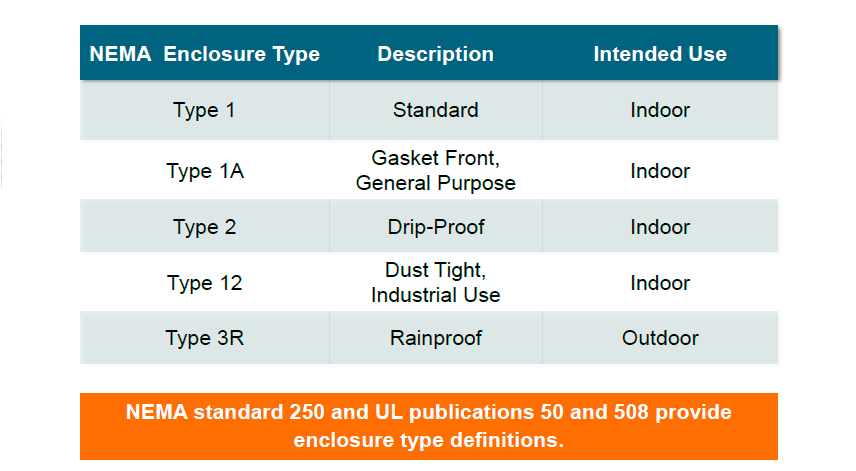 | NEMA Enclosure Type | Description | Intended Use |
|---|---|---|
| Type 1 | Standard | Indoor |
| Type 1A | Gasket Front, General Purpose | Indoor |
| Type 2 | Drip-Proof | Indoor |
| Type 12 | Dust Tight, Industrial Use | Indoor |
| Type 3R | Rainproof | Outdoor |

NEMA standard 250 and UL publications 50 and 508 provide enclosure type definitions.